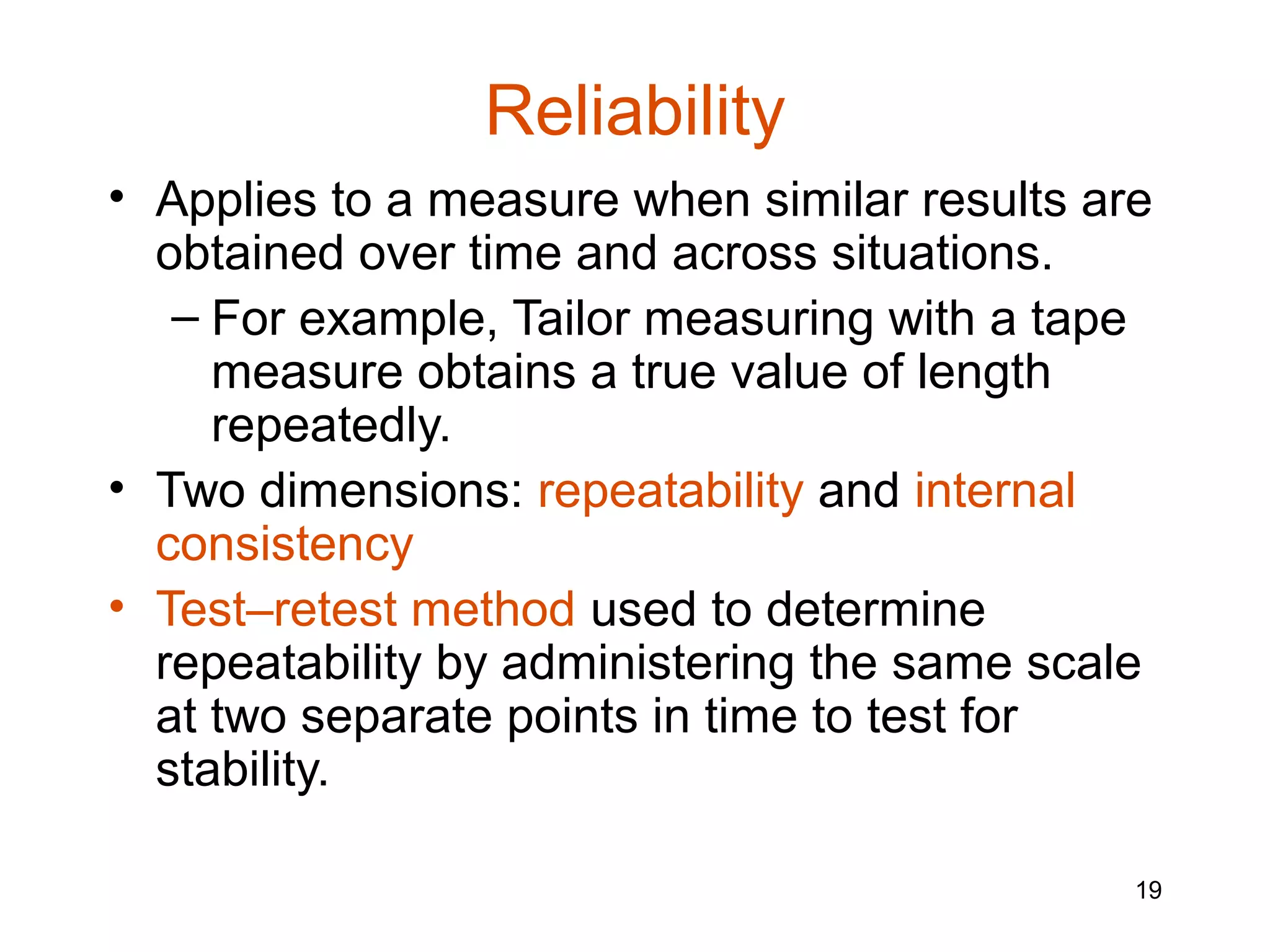 Reliability

• Applies to a measure when similar results are obtained over time and across situations.

– For example, Tailor measuring with a tape measure obtains a true value of length repeatedly.

• Two dimensions: repeatability and internal consistency

• Test–retest method used to determine repeatability by administering the same scale at two separate points in time to test for stability.

19